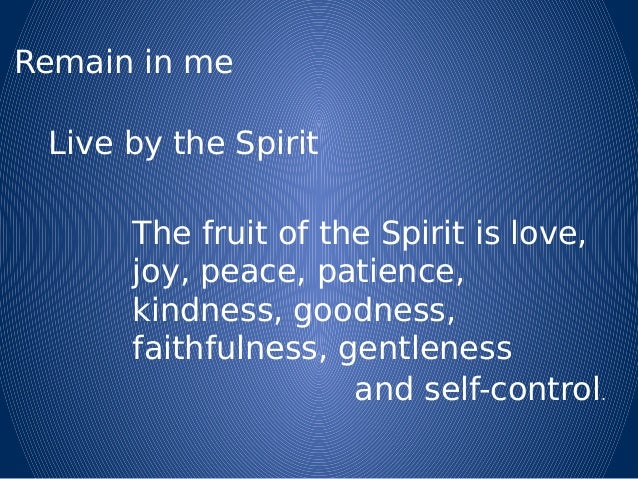 Remain in me

Live by the Spirit

The fruit of the Spirit is love, joy, peace, patience, kindness, goodness, faithfulness, gentleness and self-control.